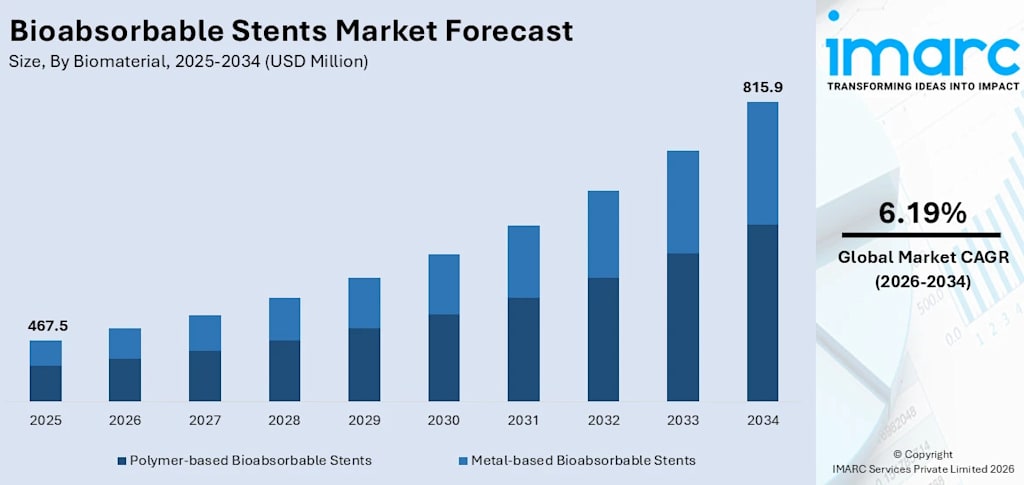 Bioabsorbable Stents Market Forecast
Size, By Biomaterial, 2025-2034 (USD Million)

467.5

815.9

2025 2026 2027 2028 2029 2030 2031 2032 2033 2034

Polymer-based Bioabsorbable Stents
Metal-based Bioabsorbable Stents

imarc
TRANSFORMING IDEAS INTO IMPACT

6.19%
Global Market CAGR
(2026-2034)

© Copyright
IMARC Services Private Limited 2026